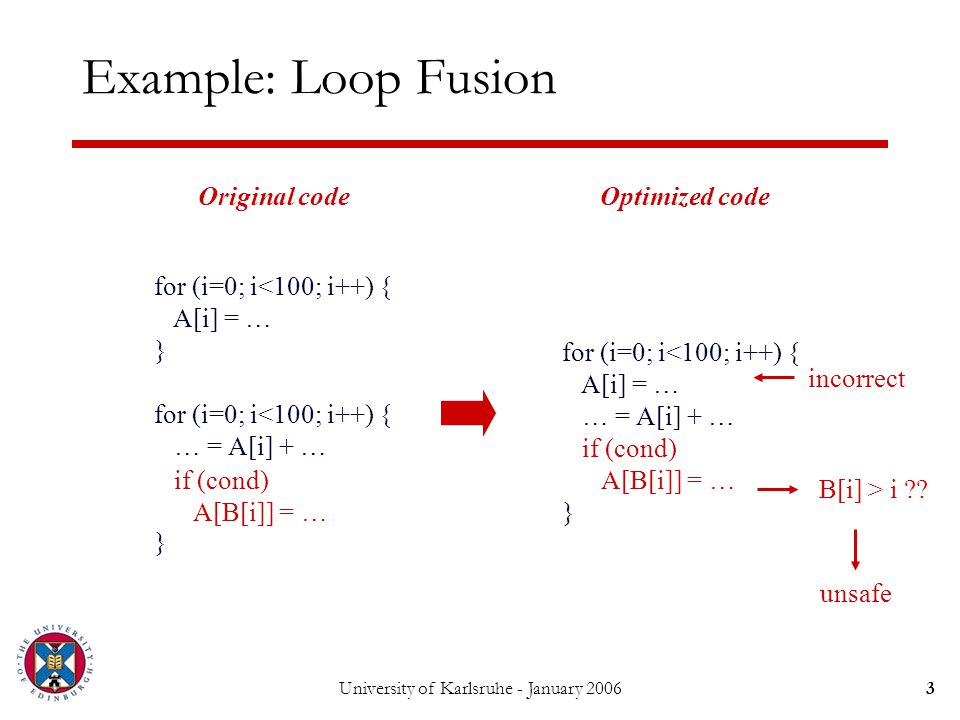 Example: Loop Fusion

Original code

for (i=0; i<100; i++) {
A[i] = …
}

for (i=0; i<100; i++) {
… = A[i] + …
if (cond)
A[B[i]] = …
}

Optimized code

for (i=0; i<100; i++) {
A[i] = …
… = A[i] + …
if (cond)
A[B[i]] = …
}

incorrect

B[i] > i ??

unsafe

THE UNIVERSITY OF EDINBURGH

University of Karlsruhe - January 2006

3